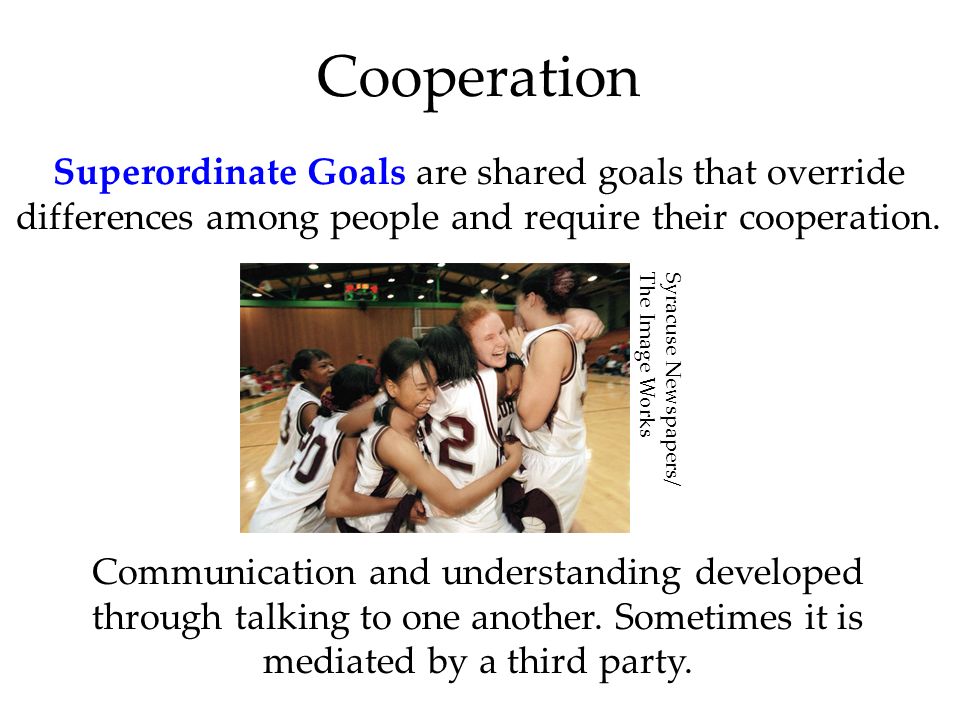 Cooperation

Superordinate Goals are shared goals that override differences among people and require their cooperation.

Syracuse Newspapers/
The Image Works

Communication and understanding developed through talking to one another. Sometimes it is mediated by a third party.